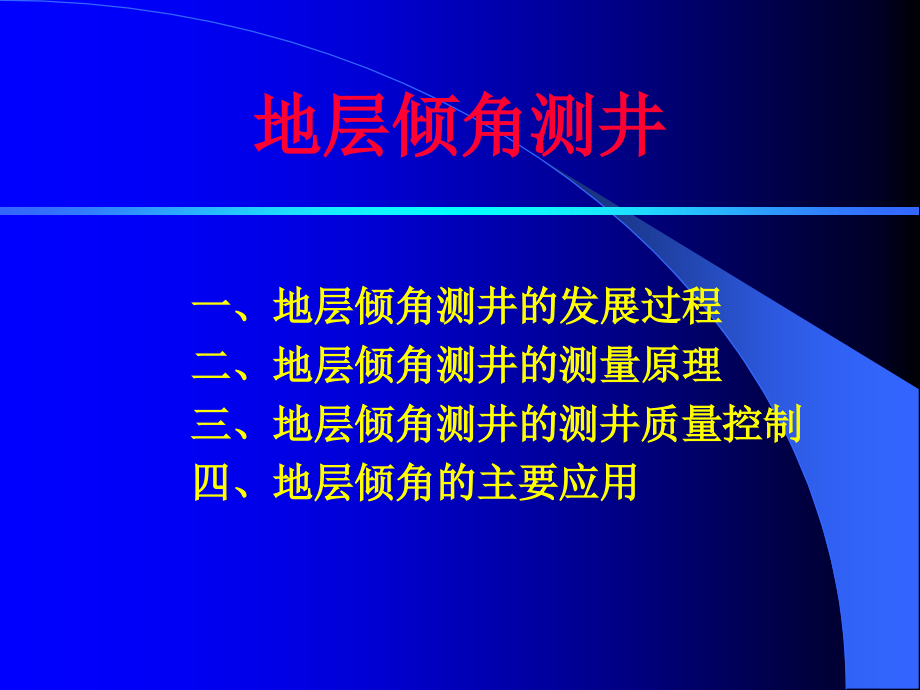 地层倾角测井

一、地层倾角测井的发展过程
二、地层倾角测井的测量原理
三、地层倾角测井的测井质量控制
四、地层倾角的主要应用